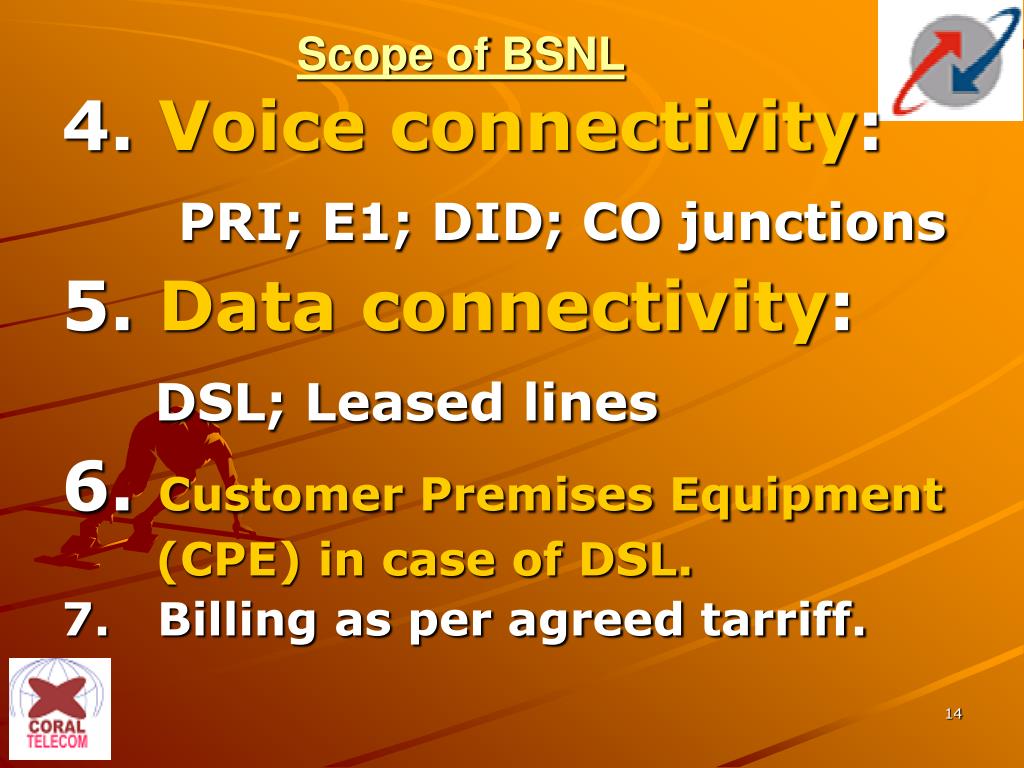 Scope of BSNL

4. Voice connectivity:

PRI; E1; DID; CO junctions

5. Data connectivity:

DSL; Leased lines

6. Customer Premises Equipment (CPE) in case of DSL.

7. Billing as per agreed tarriff.

CORAL TELECOM

14